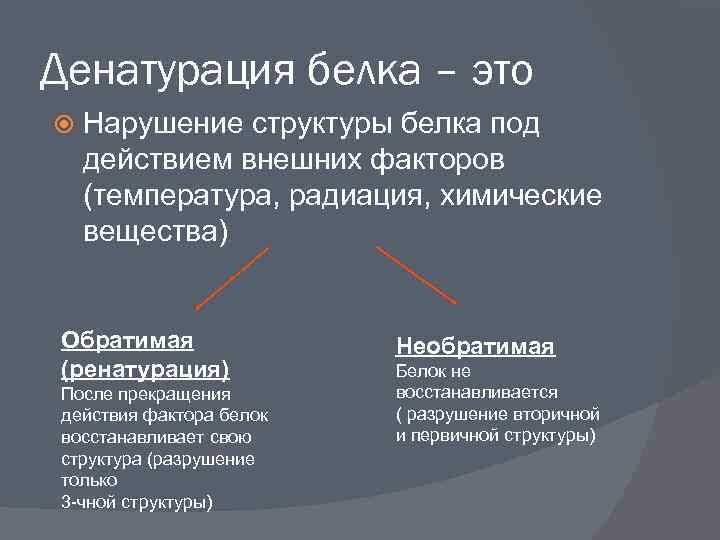 Денатурация белка – это

Нарушение структуры белка под действием внешних факторов (температура, радиация, химические вещества)

Обратимая (ренатурация)
После прекращения действия фактора белок восстанавливает свою структура (разрушение только 3-чной структуры)

Необратимая
Белок не восстанавливается ( разрушение вторичной и первичной структуры)